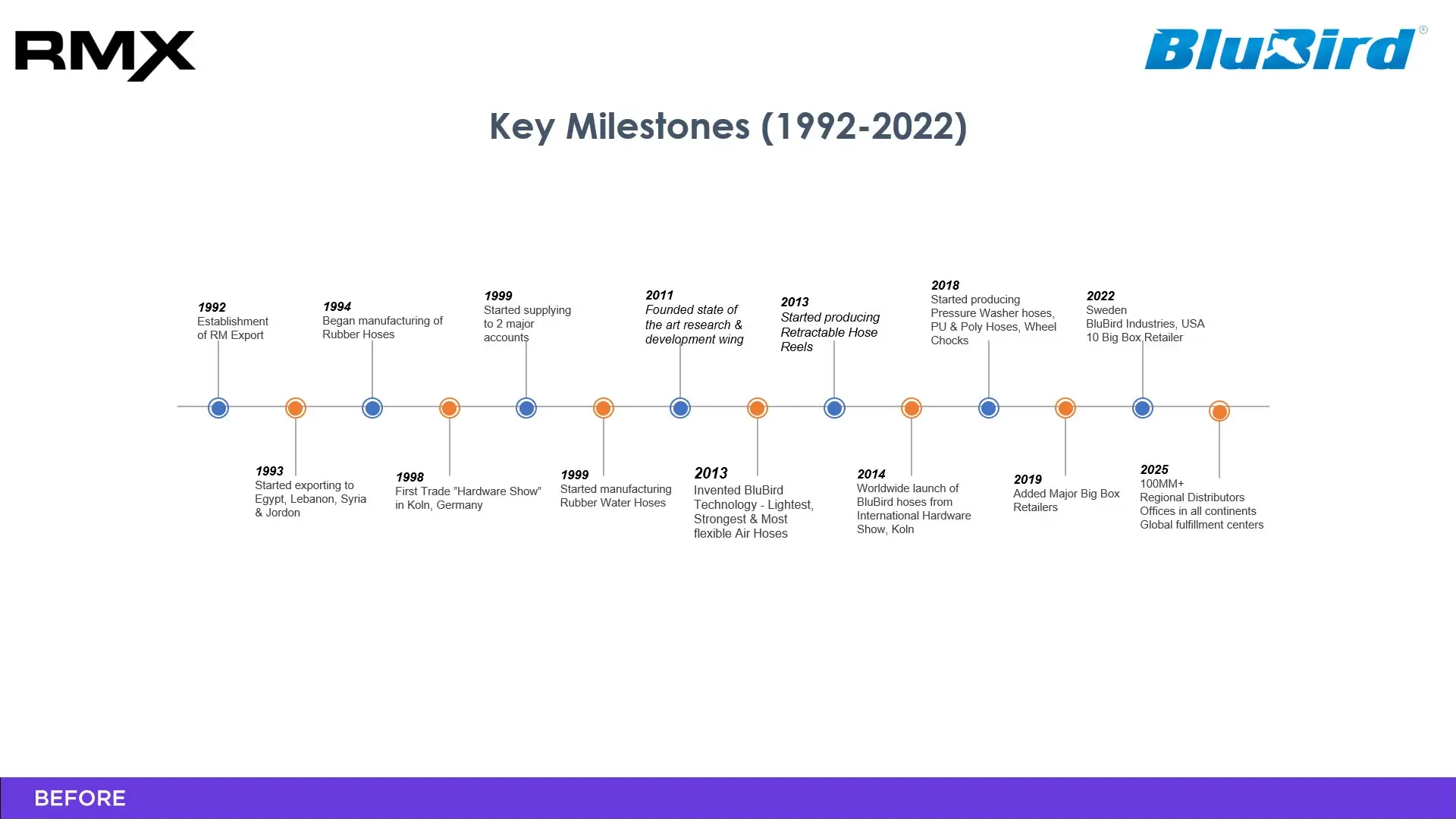 RMX

BluBird®

Key Milestones (1992-2022)

1992
Establishment of RM Export

1994
Began manufacturing of Rubber Hoses

1999
Started supplying to 2 major accounts

2011
Founded state of the art research & development wing

2013
Started producing Retractable Hose Reels

2018
Started producing Pressure Washer hoses, PU & Poly Hoses, Wheel Chocks

2022
Sweden
BluBird Industries, USA
10 Big Box Retailer

1993
Started exporting to Egypt, Lebanon, Syria & Jordon

1998
First Trade "Hardware Show" in Koln, Germany

1999
Started manufacturing Rubber Water Hoses

2013
Invented BluBird Technology - Lightest, Strongest & Most flexible Air Hoses

2014
Worldwide launch of BluBird hoses from International Hardware Show, Koln

2019
Added Major Big Box Retailers

2025
100MM+
Regional Distributors
Offices in all continents
Global fulfillment centers

BEFORE